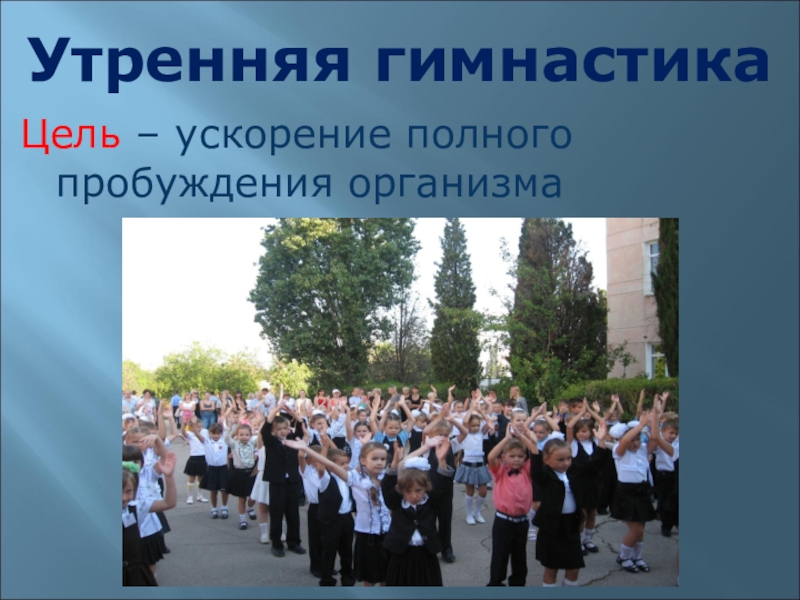 Утренняя гимнастика

Цель – ускорение полного пробуждения организма